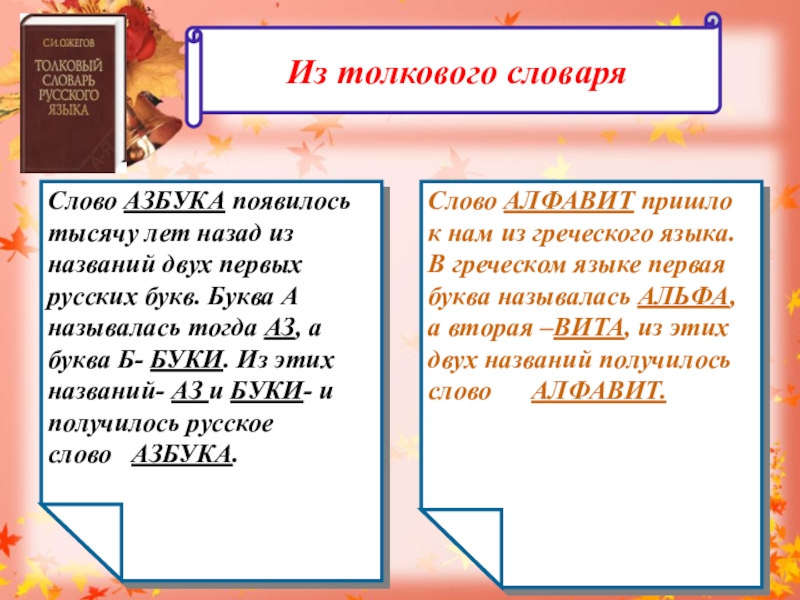 С.И.ОЖЕГОВ
ТОЛКОВЫЙ СЛОВАРЬ РУССКОГО ЯЗЫКА

Из толкового словаря

Слово АЗБУКА появилось тысячу лет назад из названий двух первых русских букв. Буква А называлась тогда АЗ, а буква Б- БУКИ. Из этих названий- АЗ и БУКИ- и получилось русское слово АЗБУКА.

Слово АЛФАВИТ пришло к нам из греческого языка. В греческом языке первая буква называлась АЛЬФА, а вторая –ВИТА, из этих двух названий получилось слово АЛФАВИТ.